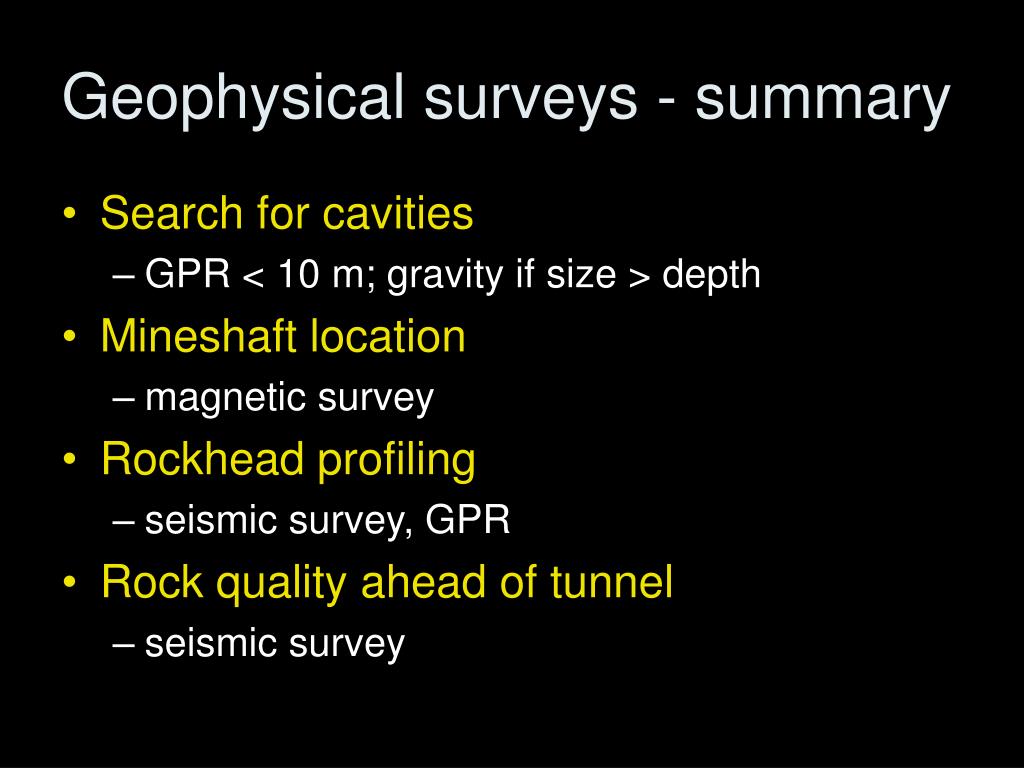 Geophysical surveys - summary

• Search for cavities
– GPR < 10 m; gravity if size > depth
• Mineshaft location
– magnetic survey
• Rockhead profiling
– seismic survey, GPR
• Rock quality ahead of tunnel
– seismic survey